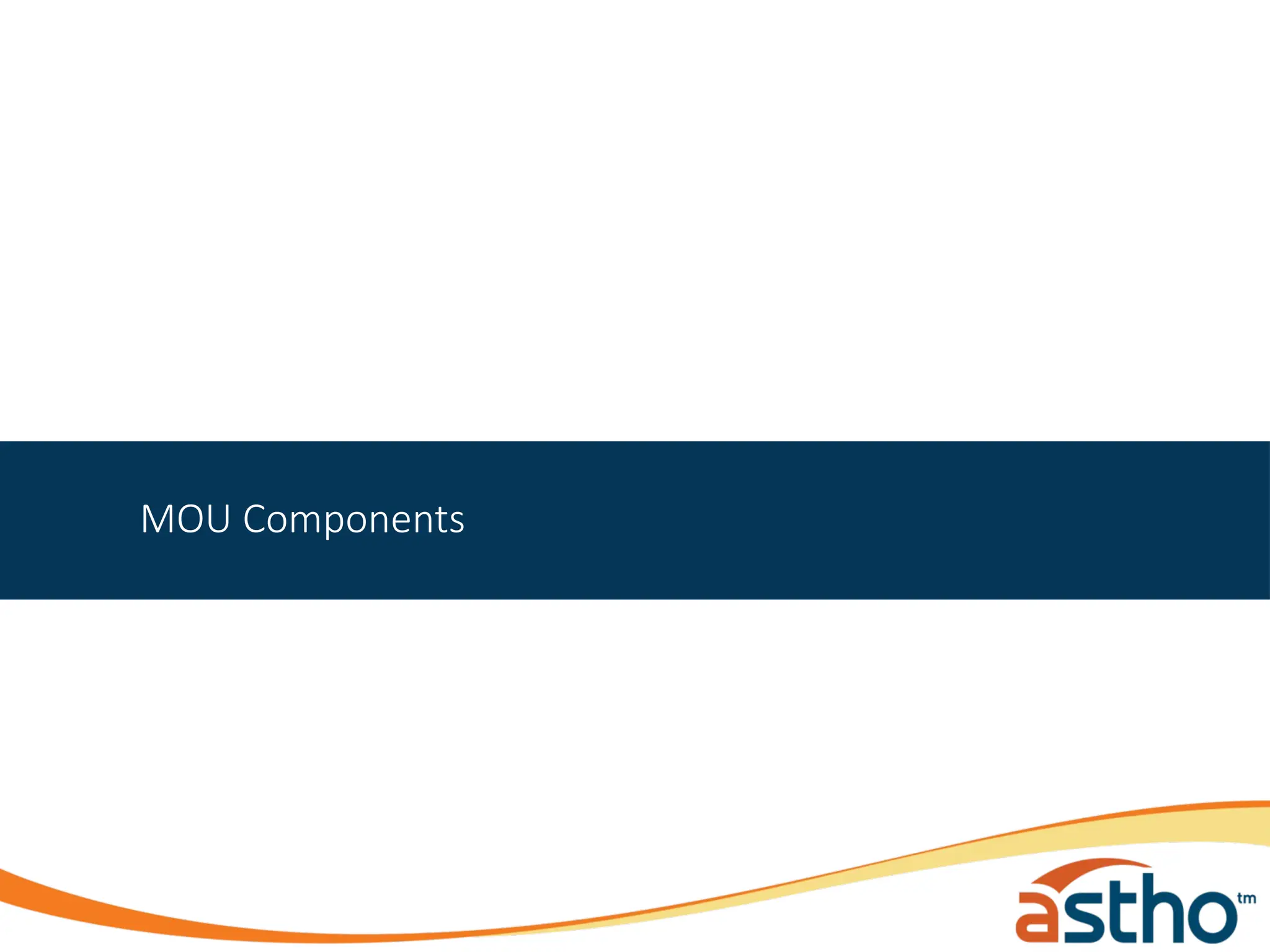 MOU Components

astho tm